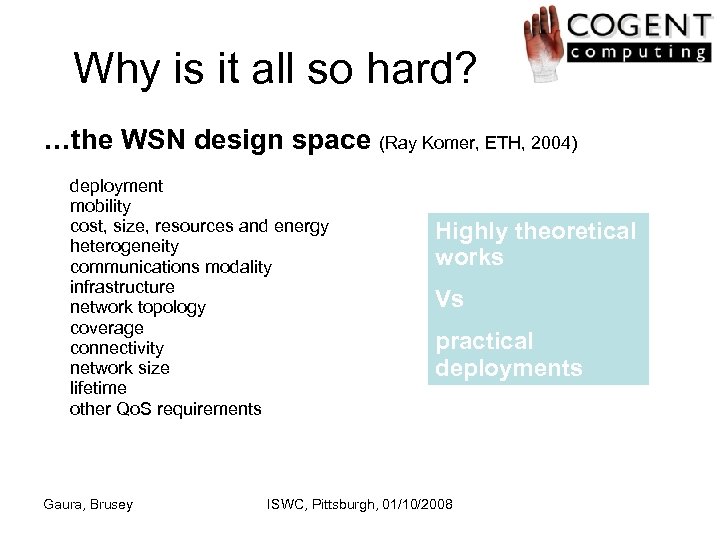 COGENT
computing

Why is it all so hard?

…the WSN design space (Ray Komer, ETH, 2004)

deployment
mobility
cost, size, resources and energy
heterogeneity
communications modality
infrastructure
network topology
coverage
connectivity
network size
lifetime
other QoS requirements

Highly theoretical works

Vs

practical deployments

Gaura, Brusey

ISWC, Pittsburgh, 01/10/2008